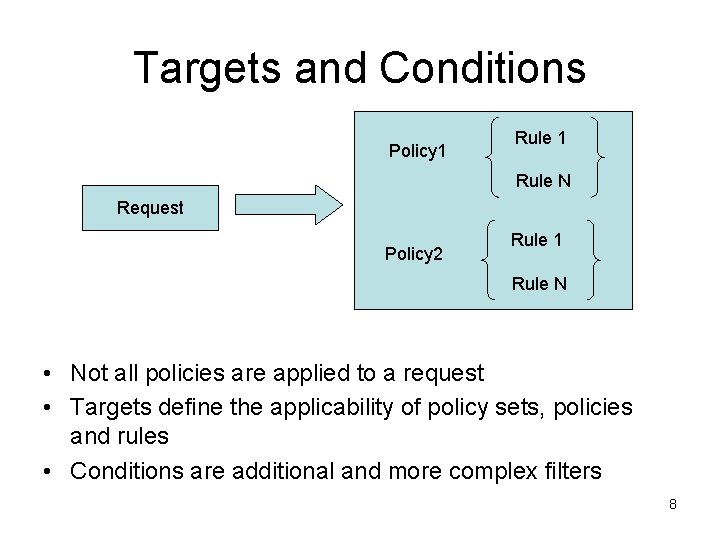 Targets and Conditions

Request

Policy1

Rule 1

Rule N

Policy2

Rule 1

Rule N

• Not all policies are applied to a request
• Targets define the applicability of policy sets, policies and rules
• Conditions are additional and more complex filters

8